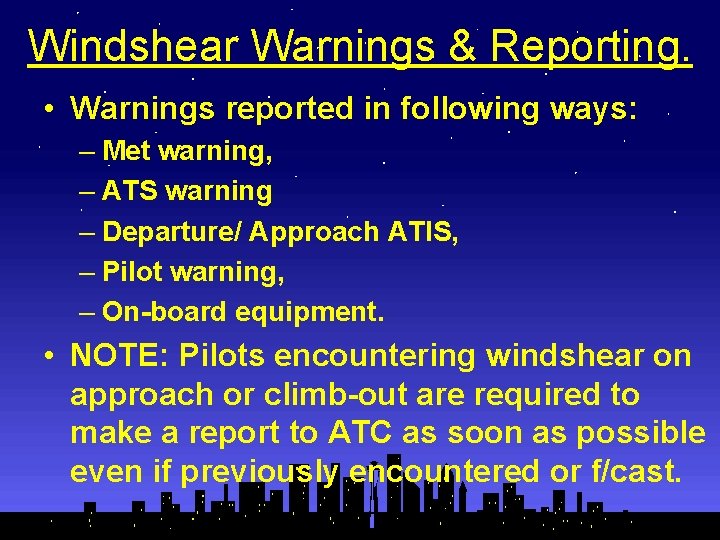 Windshear Warnings & Reporting.

• Warnings reported in following ways:
– Met warning,
– ATS warning
– Departure/ Approach ATIS,
– Pilot warning,
– On-board equipment.

• NOTE: Pilots encountering windshear on approach or climb-out are required to make a report to ATC as soon as possible even if previously encountered or f/cast.